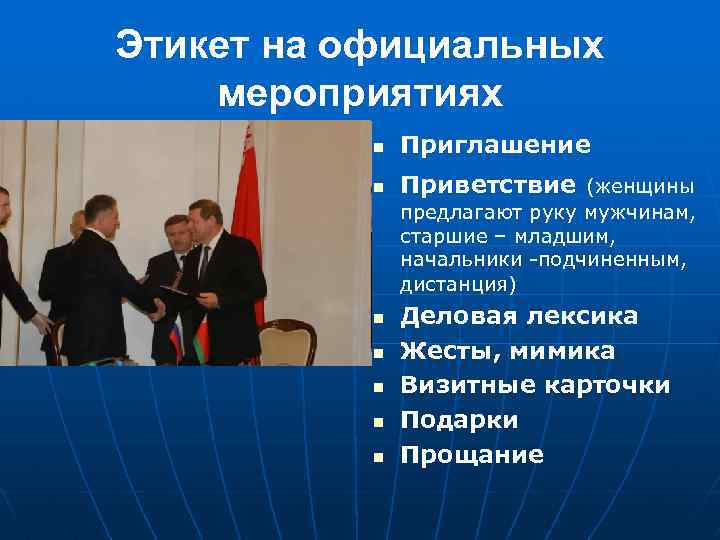 Этикет на официальных мероприятиях

- Приглашение
- Приветствие (женщины предлагают руку мужчинам, старшие – младшим, начальники -подчиненным, дистанция)
- Деловая лексика
- Жесты, мимика
- Визитные карточки
- Подарки
- Прощание